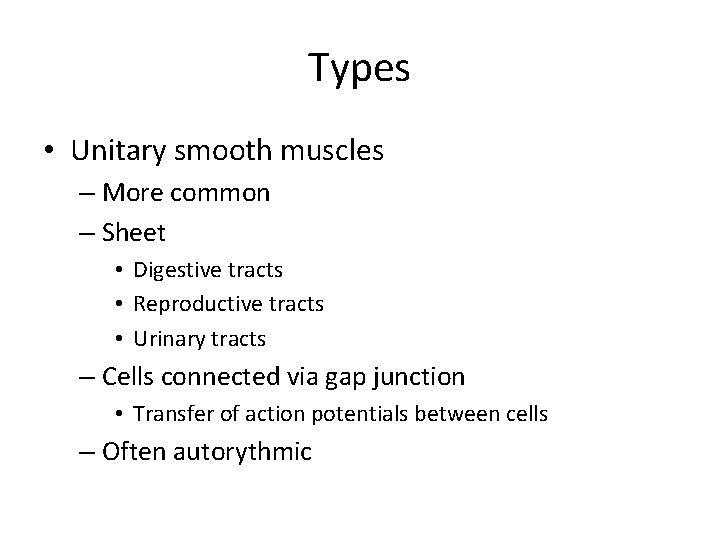 Types

• Unitary smooth muscles
– More common
– Sheet
• Digestive tracts
• Reproductive tracts
• Urinary tracts
– Cells connected via gap junction
• Transfer of action potentials between cells
– Often autorythmic